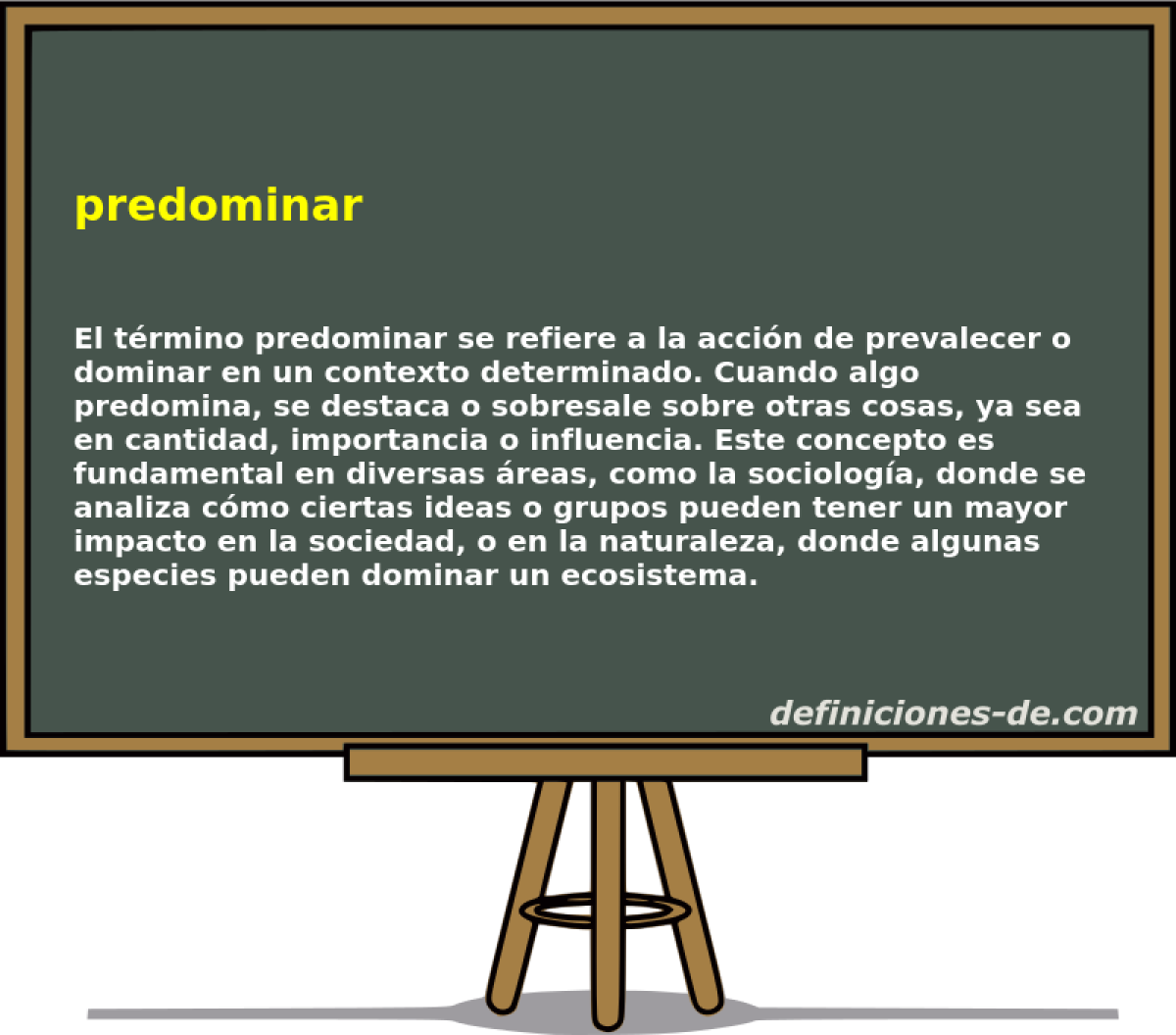 predominar

El término predominar se refiere a la acción de prevalecer o dominar en un contexto determinado. Cuando algo predomina, se destaca o sobresale sobre otras cosas, ya sea en cantidad, importancia o influencia. Este concepto es fundamental en diversas áreas, como la sociología, donde se analiza cómo ciertas ideas o grupos pueden tener un mayor impacto en la sociedad, o en la naturaleza, donde algunas especies pueden dominar un ecosistema.

definiciones-de.com